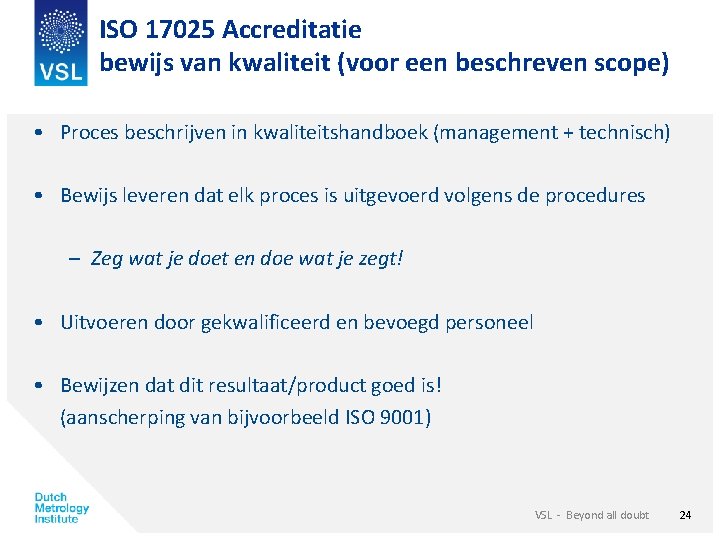 VSL

ISO 17025 Accreditatie
bewijs van kwaliteit (voor een beschreven scope)

• Proces beschrijven in kwaliteitshandboek (management + technisch)

• Bewijs leveren dat elk proces is uitgevoerd volgens de procedures

– Zeg wat je doet en doe wat je zegt!

• Uitvoeren door gekwalificeerd en bevoegd personeel

• Bewijzen dat dit resultaat/product goed is!
(aanscherping van bijvoorbeeld ISO 9001)

Dutch Metrology Institute

VSL - Beyond all doubt 24